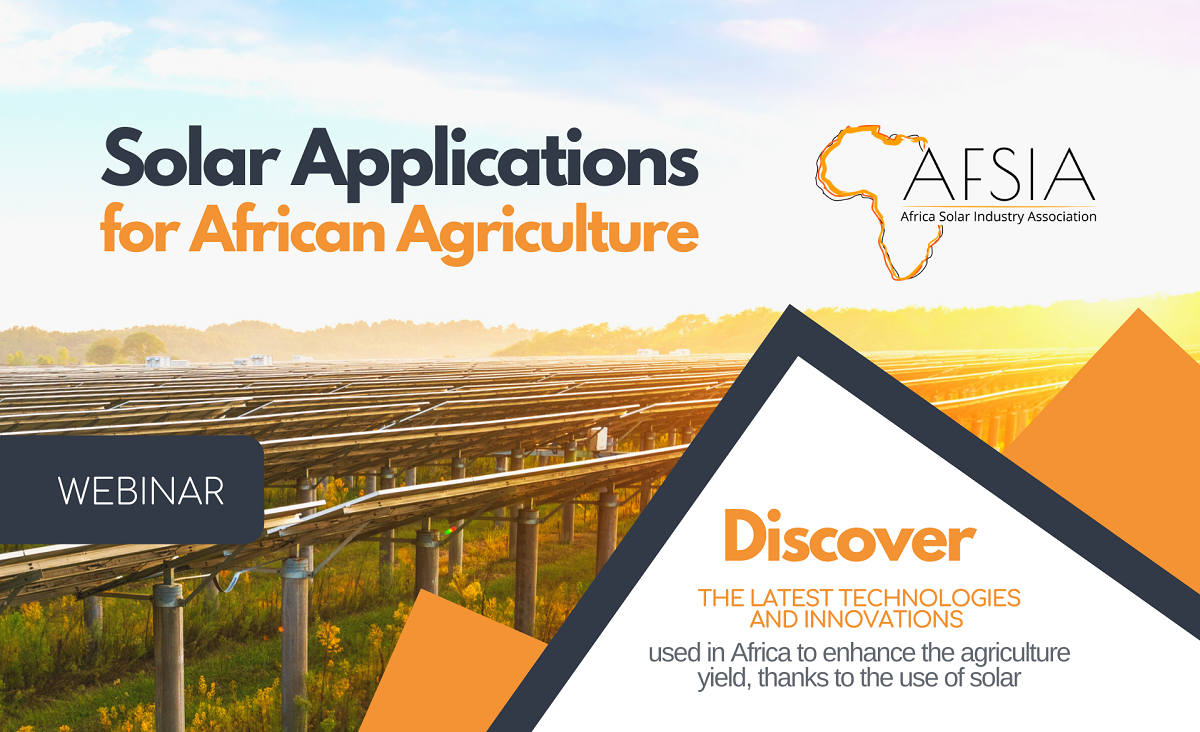 Solar Applications
for African Agriculture

AFSIA
Africa Solar Industry Association

WEBINAR

Discover

THE LATEST TECHNOLOGIES AND INNOVATIONS

used in Africa to enhance the agriculture yield, thanks to the use of solar